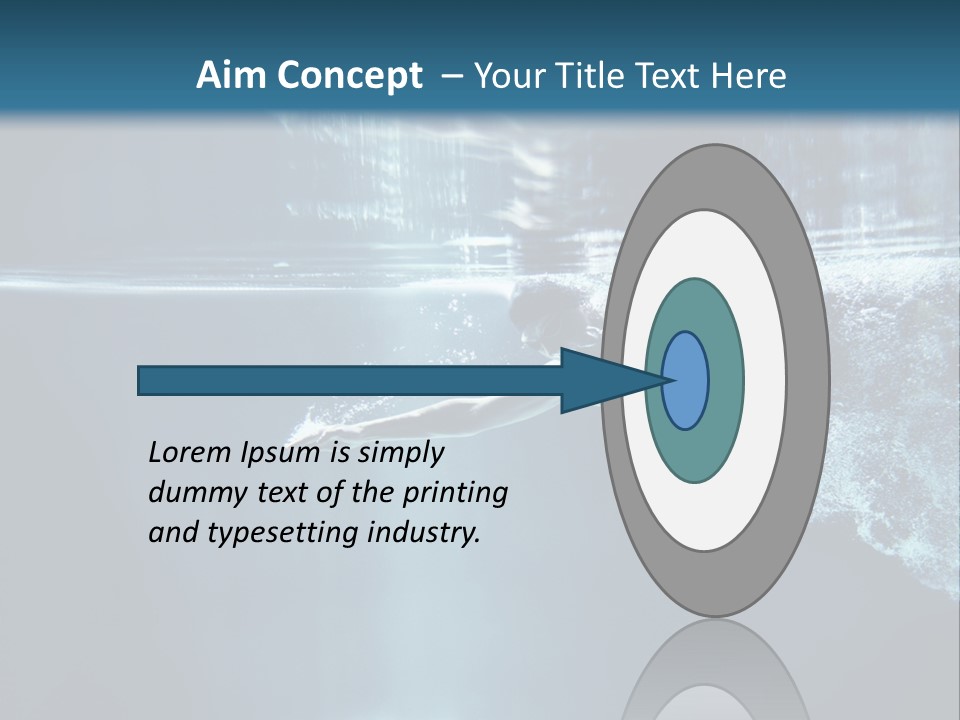 Aim Concept – Your Title Text Here

Lorem Ipsum is simply dummy text of the printing and typesetting industry.